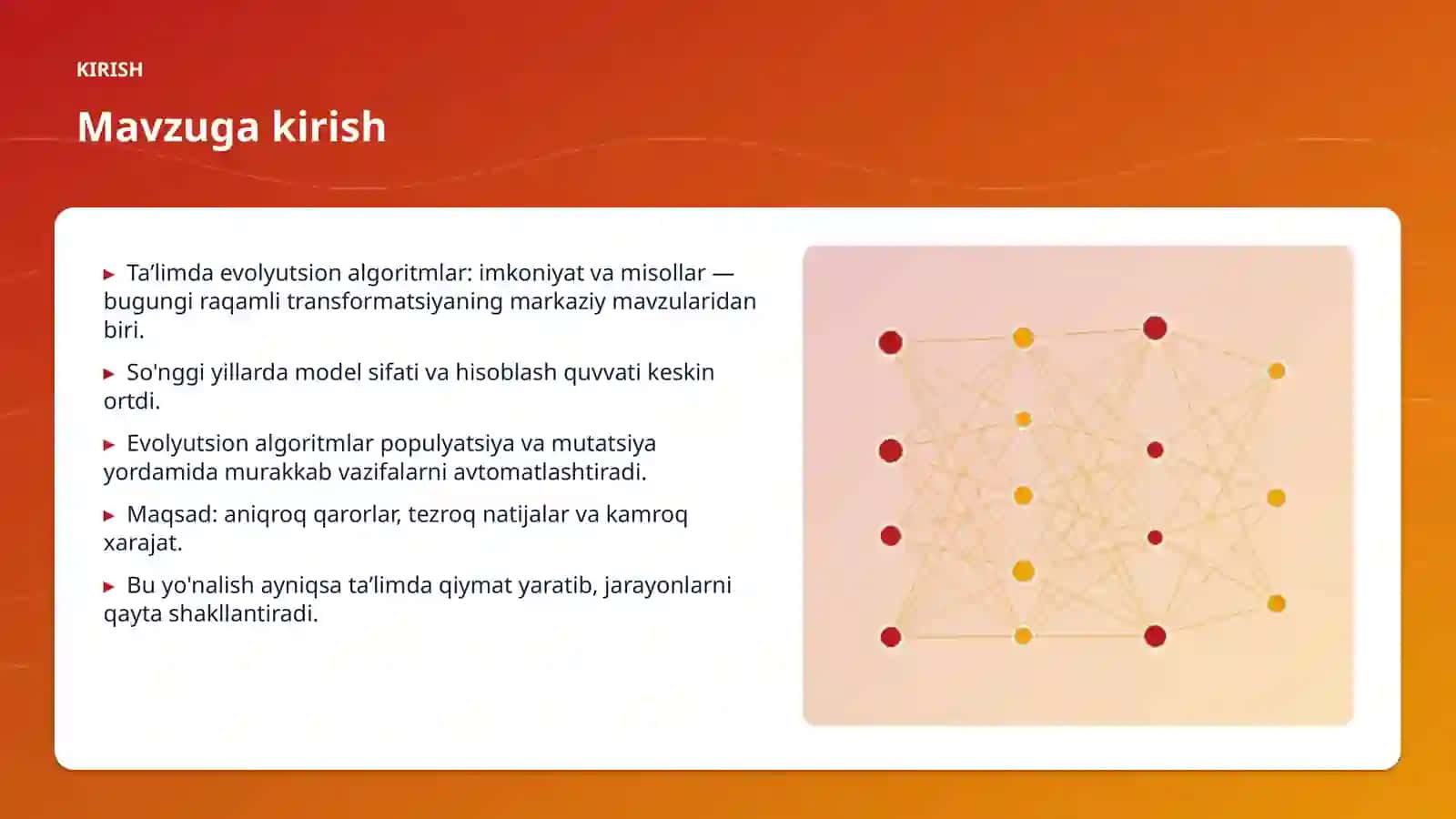 KIRISH

Mavzuga kirish

▸ Ta’limda evolyutsion algoritmlar: imkoniyat va misollar — bugungi raqamli transformatsiyaning markaziy mavzularidan biri.

▸ So'nggi yillarda model sifati va hisoblash quvvati keskin ortdi.

▸ Evolyutsion algoritmlar populyatsiya va mutatsiya yordamida murakkab vazifalarni avtomatlashtiradi.

▸ Maqsad: aniqroq qarorlar, tezroq natijalar va kamroq xarajat.

▸ Bu yo'nalish ayniqsa ta’limda qiymat yaratib, jarayonlarni qayta shakllantiradi.